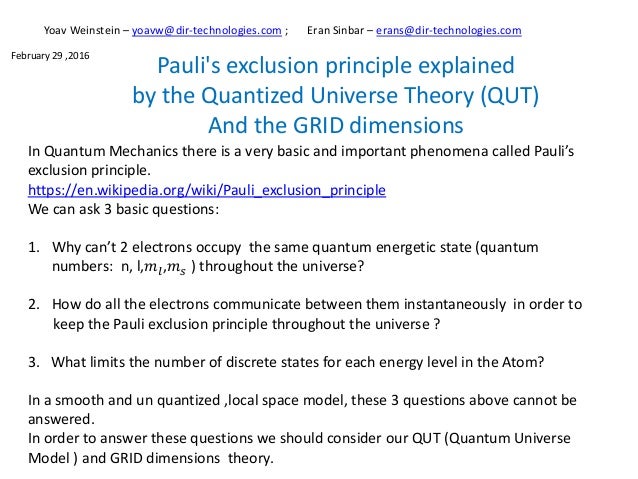 Yoav Weinstein – yoavw@dir-technologies.com ; Eran Sinbar – erans@dir-technologies.com

February 29 ,2016

Pauli's exclusion principle explained by the Quantized Universe Theory (QUT) And the GRID dimensions

In Quantum Mechanics there is a very basic and important phenomena called Pauli's exclusion principle.
https://en.wikipedia.org/wiki/Pauli_exclusion_principle
We can ask 3 basic questions:

1. Why can't 2 electrons occupy the same quantum energetic state (quantum numbers: n, l,$m_l$,$m_s$ ) throughout the universe?

2. How do all the electrons communicate between them instantaneously in order to keep the Pauli exclusion principle throughout the universe ?

3. What limits the number of discrete states for each energy level in the Atom?

In a smooth and un quantized ,local space model, these 3 questions above cannot be answered.
In order to answer these questions we should consider our QUT (Quantum Universe Model ) and GRID dimensions theory.